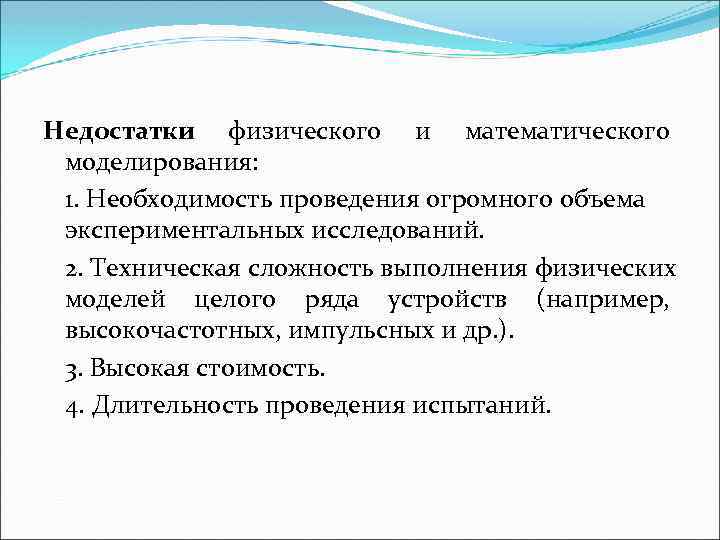 Недостатки физического и математического моделирования:

1. Необходимость проведения огромного объема экспериментальных исследований.

2. Техническая сложность выполнения физических моделей целого ряда устройств (например, высокочастотных, импульсных и др.).

3. Высокая стоимость.

4. Длительность проведения испытаний.